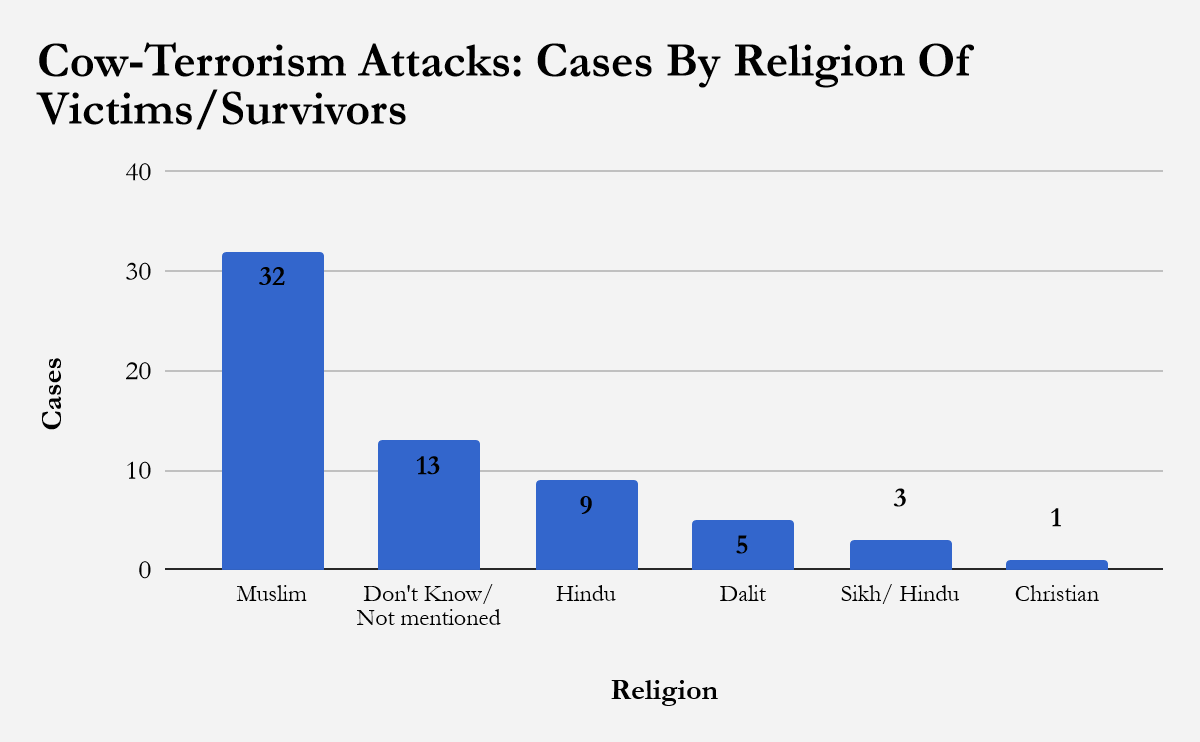 Cow-Terrorism Attacks: Cases By Religion Of Victims/Survivors

40
30
20
10
0

Cases

32
13
9
5
3
1

Muslim
Don't Know/ Not mentioned
Hindu
Dalit
Sikh/ Hindu
Christian

Religion